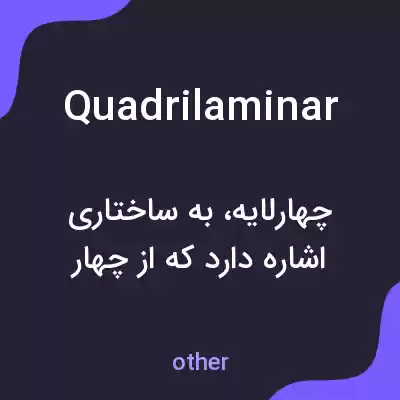 Quadrilaminar

چهارلایه، به ساختاری اشاره دارد که از چهار

other